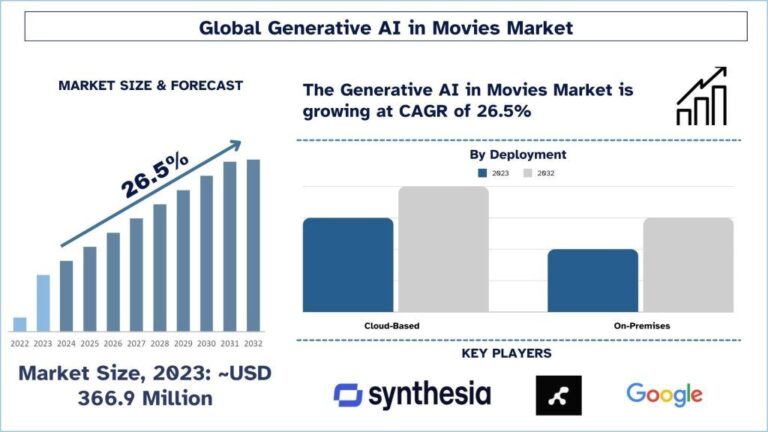 Global Generative AI in Movies Market

MARKET SIZE & FORECAST

26.5%

2022 2023 2024 2025 2026 2027 2028 2029 2030 2031 2032

Market Size, 2023: ~USD 366.9 Million

The Generative AI in Movies Market is growing at CAGR of 26.5%

By Deployment

2023 2032

Cloud-Based

On-Premises

KEY PLAYERS

synthesia

Google